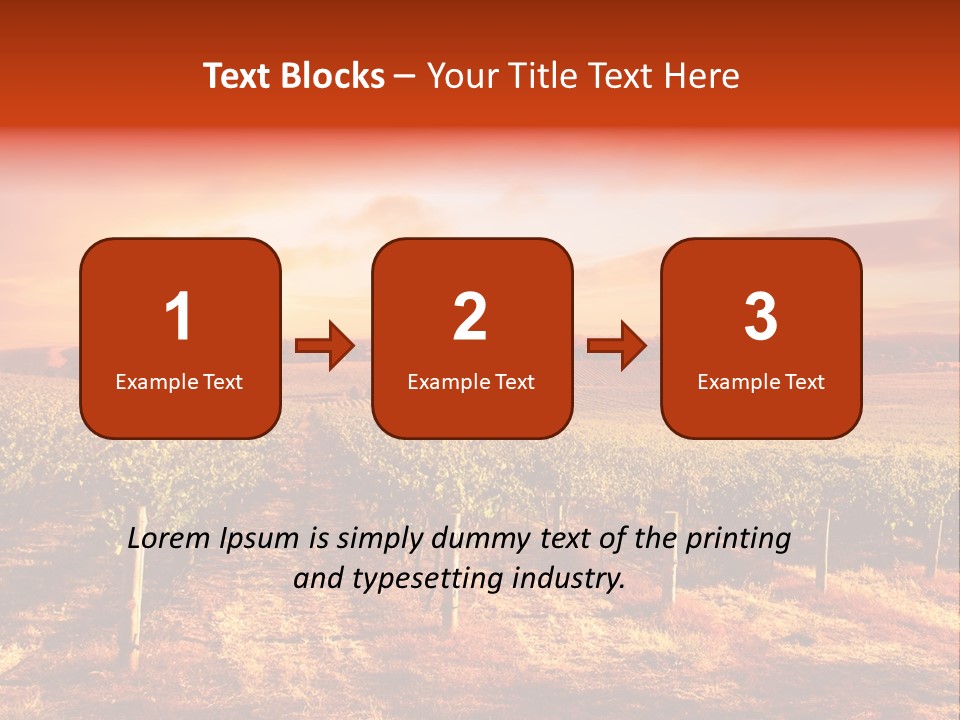 Text Blocks – Your Title Text Here

1
Example Text

2
Example Text

3
Example Text

Lorem Ipsum is simply dummy text of the printing and typesetting industry.